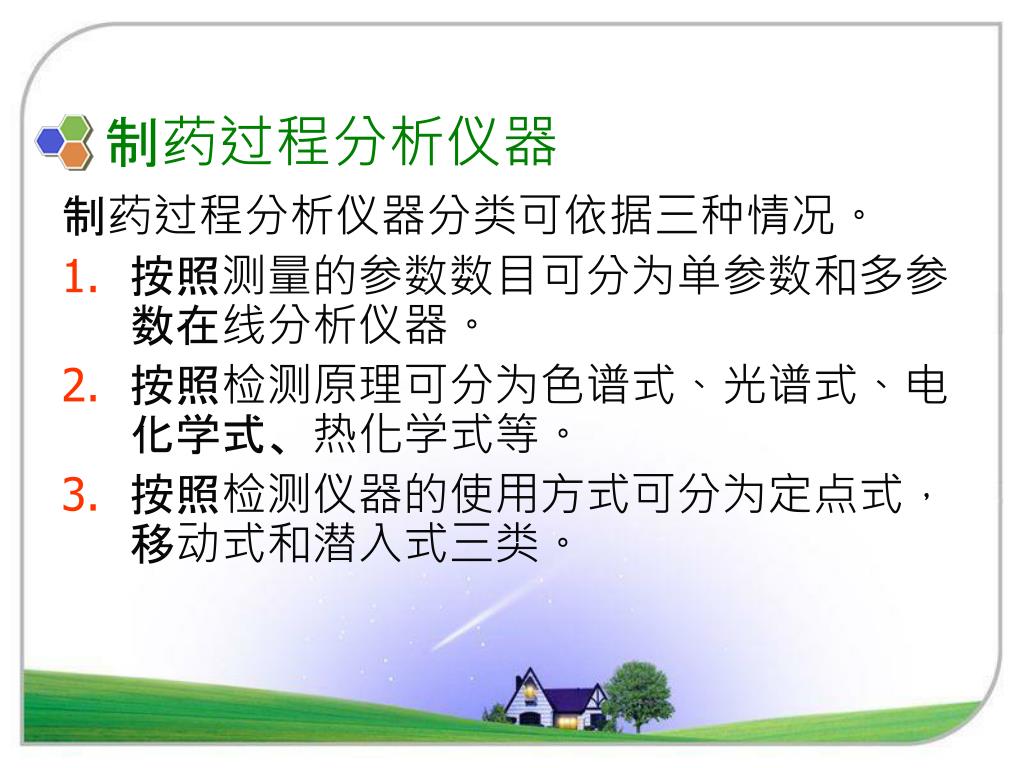 制药过程分析仪器

制药过程分析仪器分类可依据三种情况。

1. 按照测量的参数数目可分为单参数和多参数在线分析仪器。
2. 按照检测原理可分为色谱式、光谱式、电化学式、热化学式等。
3. 按照检测仪器的使用方式可分为定点式，移动式和潜入式三类。